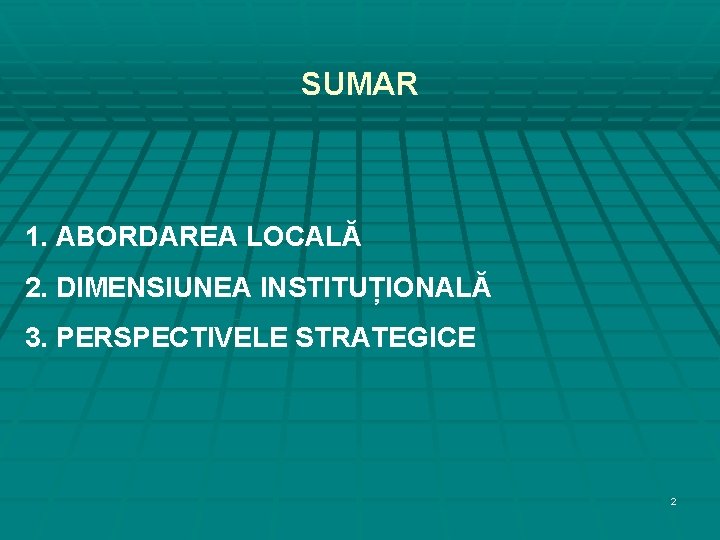 SUMAR

1. ABORDAREA LOCALĂ

2. DIMENSIUNEA INSTITUȚIONALĂ

3. PERSPECTIVELE STRATEGICE

2